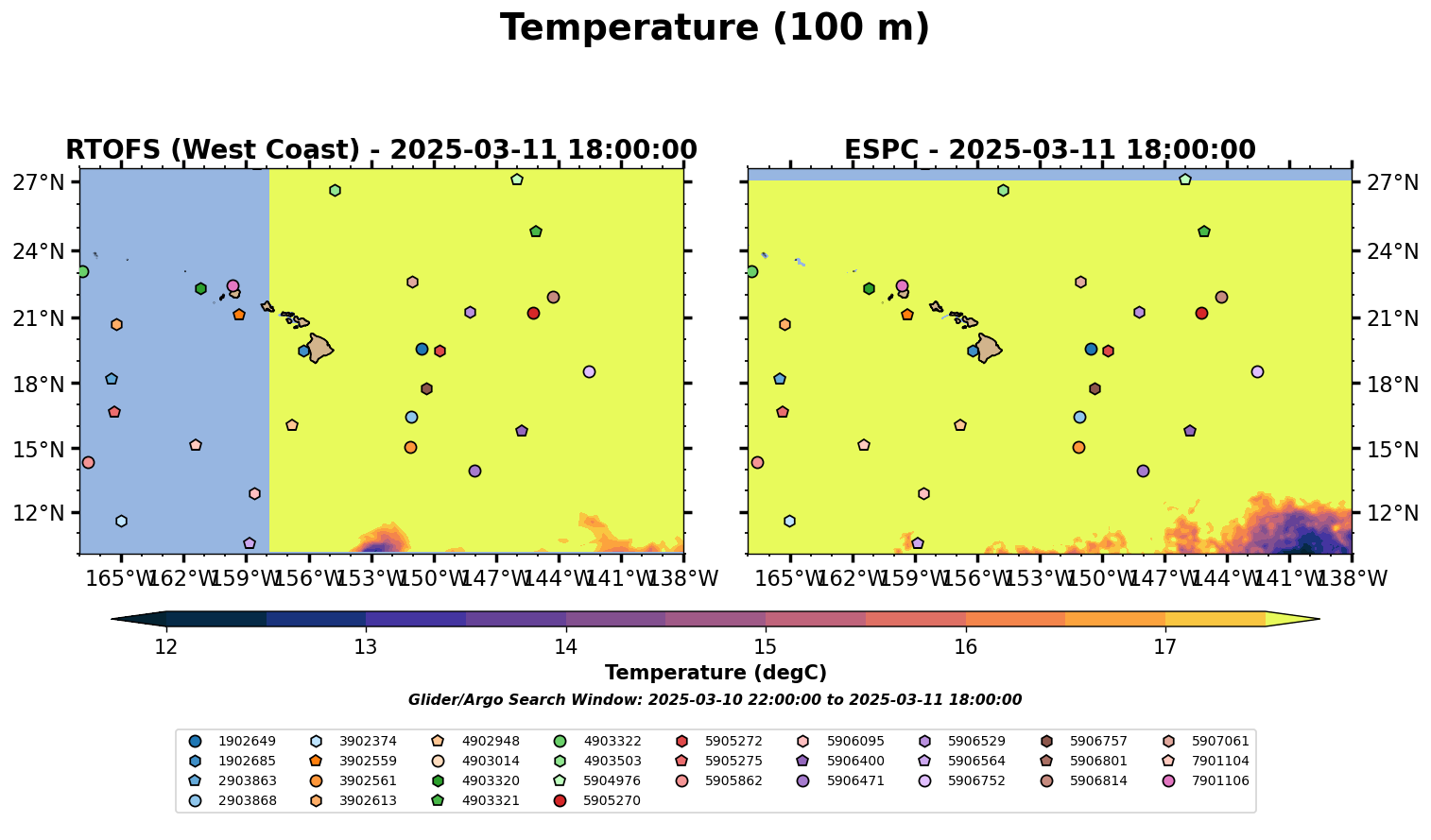 Temperature (100 m)

RTOFS (West Coast) - 2025-03-11 18:00:00

27°N
24°N
21°N
18°N
15°N
12°N

165°W 162°W 159°W 156°W 153°W 150°W 147°W 144°W 141°W 138°W

ESPC - 2025-03-11 18:00:00

27°N
24°N
21°N
18°N
15°N
12°N

165°W 162°W 159°W 156°W 153°W 150°W 147°W 144°W 141°W 138°W

12 13 14 15 16 17

Temperature (degC)

Glider/Argo Search Window: 2025-03-10 22:00:00 to 2025-03-11 18:00:00

1902649
1902685
2903863
2903868
3902374
3902559
3902561
3902613
4902948
4903014
4903320
4903321
4903322
4903503
5904976
5905270
5905272
5905275
5905862
5906095
5906400
5906471
5906529
5906564
5906752
5906757
5906801
5906814
5907061
7901104
7901106